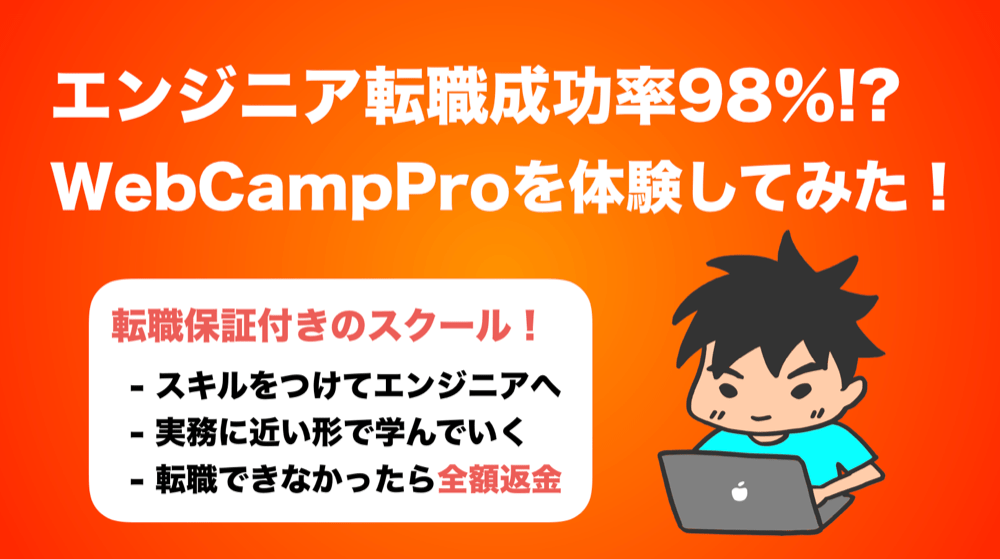 エンジニア転職成功率98%!?
WebCampProを体験してみた！

転職保証付きのスクール！

- スキルをつけてエンジニアへ
- 実務に近い形で学んでいく
- 転職できなかったら全額返金